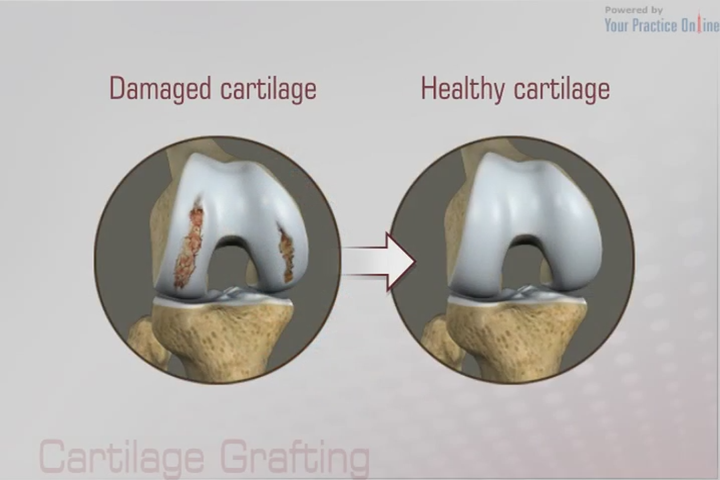 Powered by
Your Practice Online

Damaged cartilage

Healthy cartilage

Cartilage Grafting